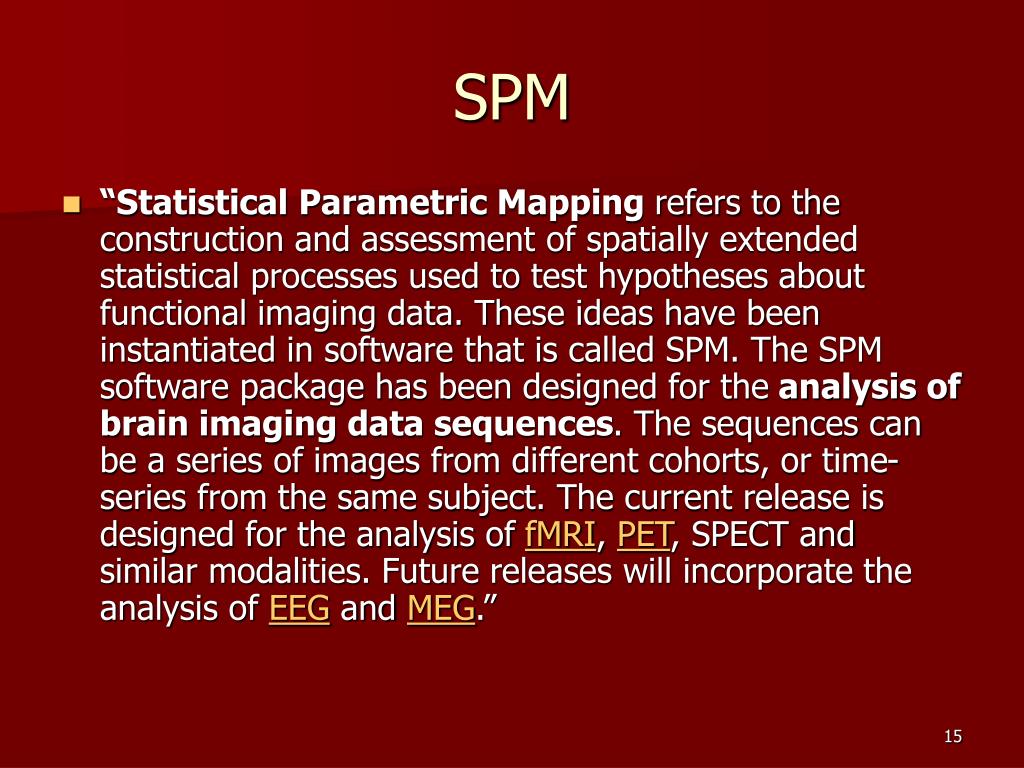 SPM

“Statistical Parametric Mapping refers to the construction and assessment of spatially extended statistical processes used to test hypotheses about functional imaging data. These ideas have been instantiated in software that is called SPM. The SPM software package has been designed for the analysis of brain imaging data sequences. The sequences can be a series of images from different cohorts, or time-series from the same subject. The current release is designed for the analysis of fMRI, PET, SPECT and similar modalities. Future releases will incorporate the analysis of EEG and MEG.”

15